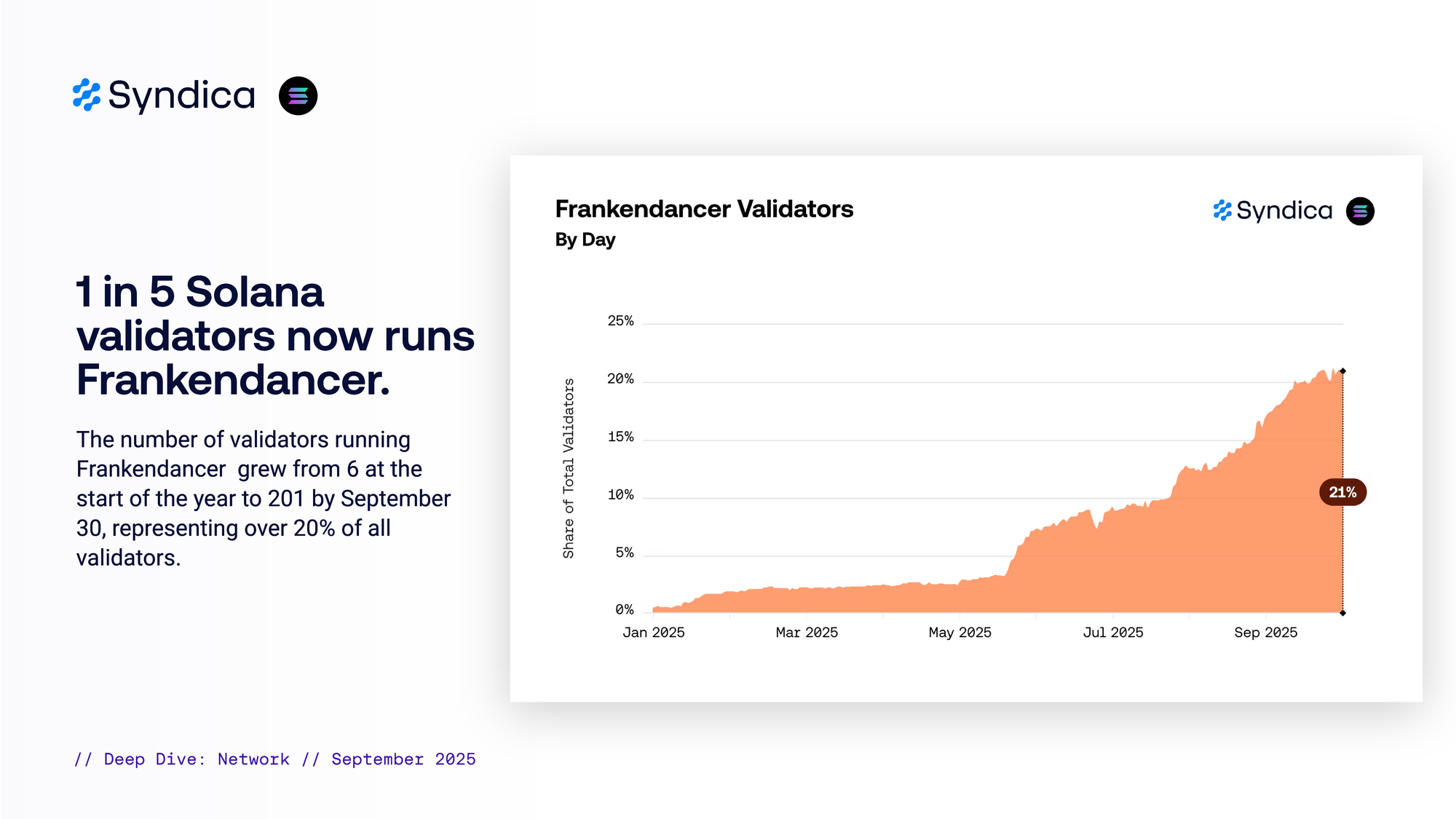 Syndica

1 in 5 Solana validators now runs Frankendancer.

The number of validators running Frankendancer  grew from 6 at the start of the year to 201 by September 30, representing over 20% of all validators.

// Deep Dive: Network // September 2025

Frankendancer Validators
By Day

Syndica

Share of Total Validators

25%
20%
15%
10%
5%
0%

21%

Jan 2025
Mar 2025
May 2025
Jul 2025
Sep 2025